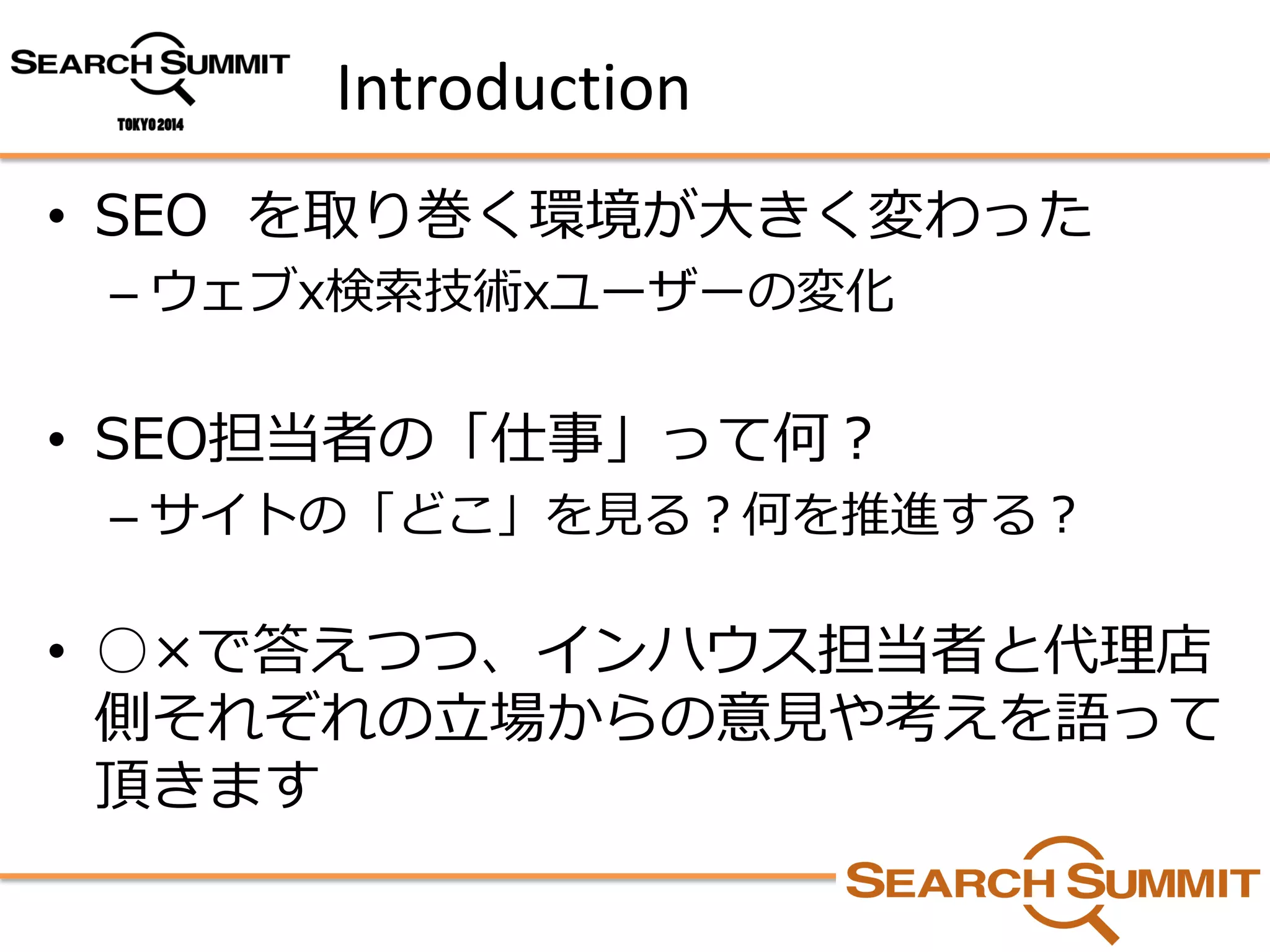 SEARCH SUMMIT
TOKYO 2014

Introduction

• SEO を取り巻く環境が大きく変わった
– ウェブx検索技術xユーザーの変化

• SEO担当者の「仕事」って何？
– サイトの「どこ」を見る？何を推進する？

• ○×で答えつつ、インハウス担当者と代理店側それぞれの立場からの意見や考えを語って頂きます

SEARCH SUMMIT